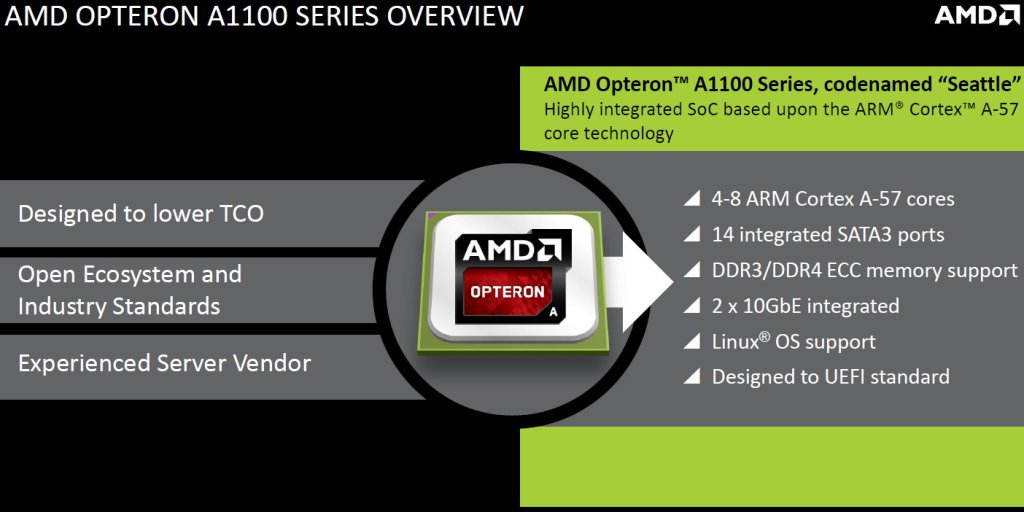 AMD OPTERON A1100 SERIES OVERVIEW

AMD

AMD Opteron™ A1100 Series, codenamed "Seattle"
Highly integrated SoC based upon the ARM® Cortex™ A-57 core technology

Designed to lower TCO

Open Ecosystem and Industry Standards

Experienced Server Vendor

AMD
OPTERON
A

4-8 ARM Cortex A-57 cores
14 integrated SATA3 ports
DDR3/DDR4 ECC memory support
2 x 10GbE integrated
Linux® OS support
Designed to UEFI standard